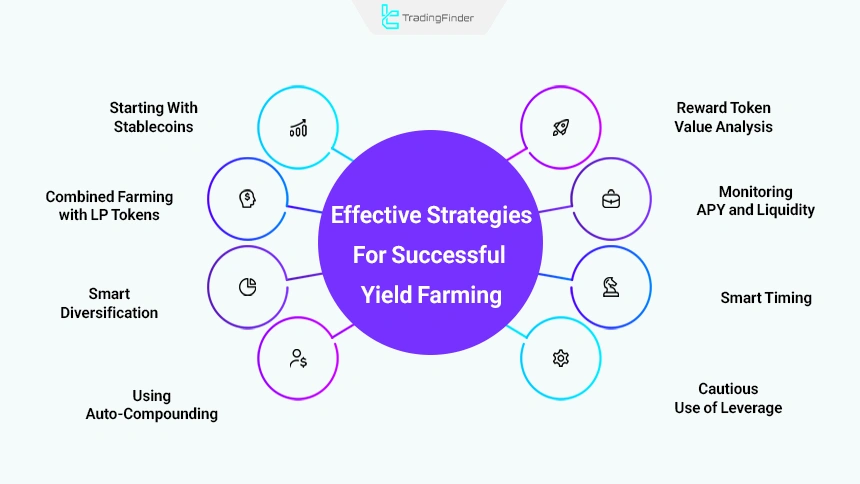 TradingFinder

Effective Strategies For Successful Yield Farming

Starting With Stablecoins

Combined Farming with LP Tokens

Smart Diversification

Using Auto-Compounding

Reward Token Value Analysis

Monitoring APY and Liquidity

Smart Timing

Cautious Use of Leverage